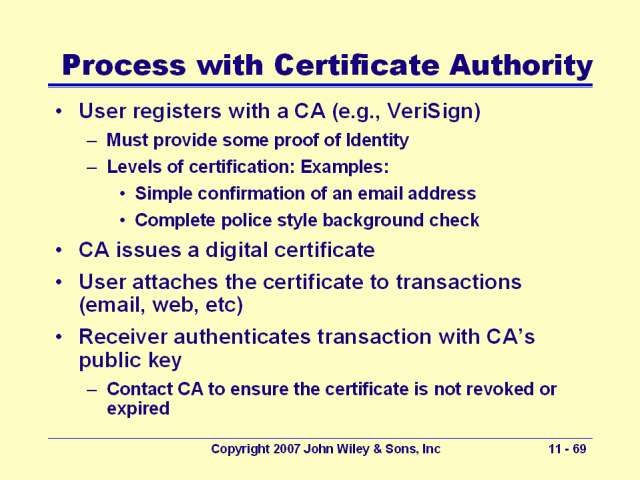 Process with Certificate Authority

• User registers with a CA (e.g., VeriSign)
  – Must provide some proof of Identity
  – Levels of certification: Examples:
    • Simple confirmation of an email address
    • Complete police style background check
• CA issues a digital certificate
• User attaches the certificate to transactions (email, web, etc)
• Receiver authenticates transaction with CA's public key
  – Contact CA to ensure the certificate is not revoked or expired

Copyright 2007 John Wiley & Sons, Inc 11 - 69